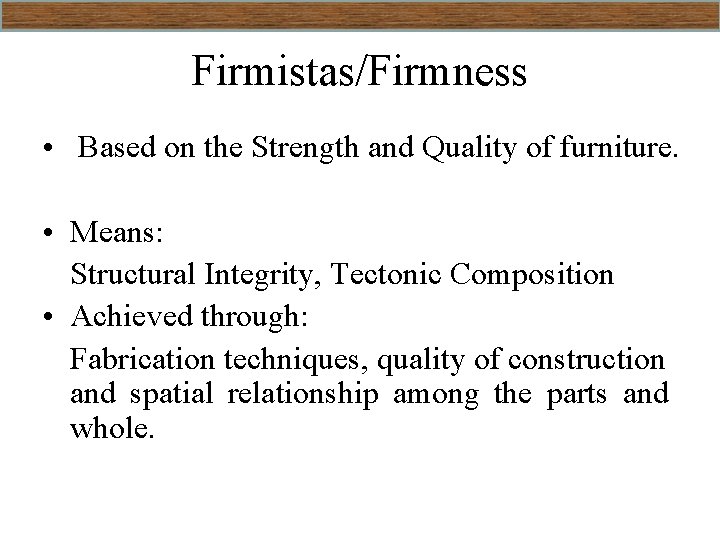 Firmistas/Firmness

• Based on the Strength and Quality of furniture.

• Means:
Structural Integrity, Tectonic Composition

• Achieved through:
Fabrication techniques, quality of construction and spatial relationship among the parts and whole.